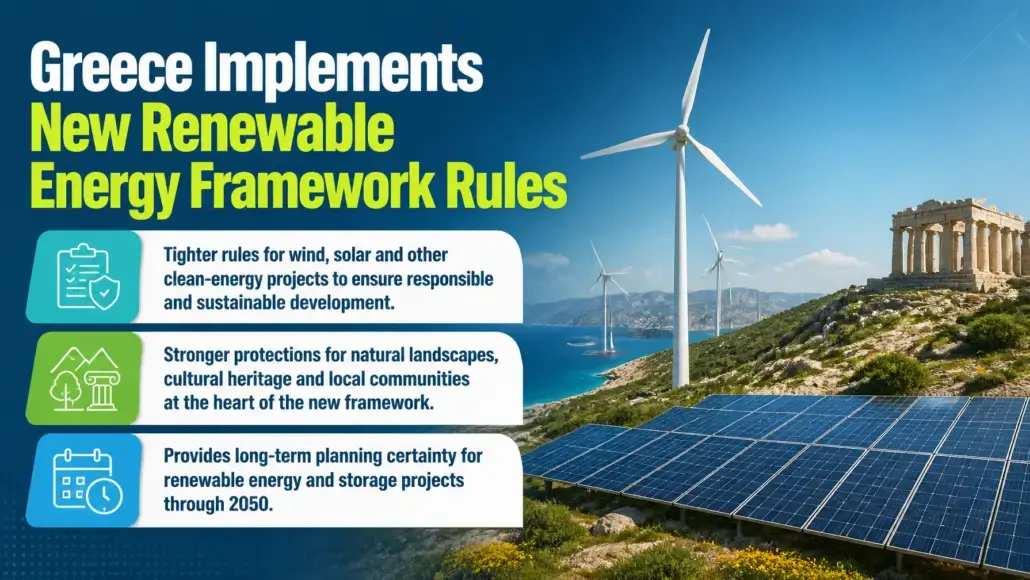 Greece Implements New Renewable Energy Framework Rules

Tighter rules for wind, solar and other clean-energy projects to ensure responsible and sustainable development.

Stronger protections for natural landscapes, cultural heritage and local communities at the heart of the new framework.

Provides long-term planning certainty for renewable energy and storage projects through 2050.